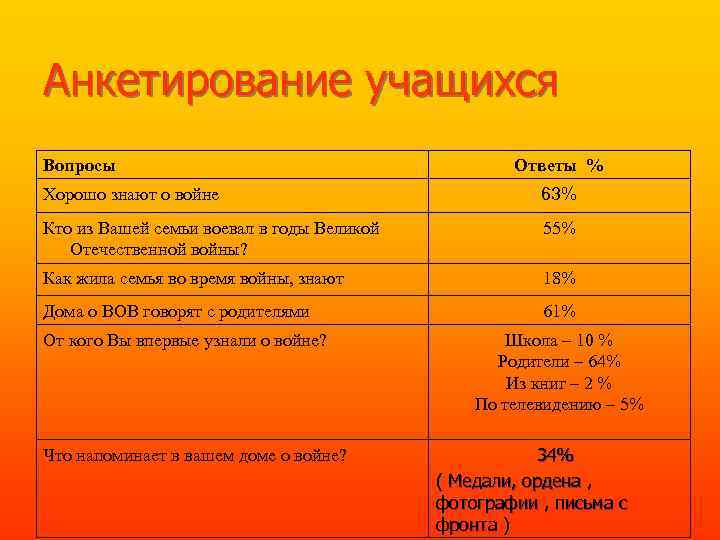 Анкетирование учащихся

| Вопросы | Ответы % |
|---|---|
| Хорошо знают о войне | 63% |
| Кто из Вашей семьи воевал в годы Великой Отечественной войны? | 55% |
| Как жила семья во время войны, знают | 18% |
| Дома о ВОВ говорят с родителями | 61% |
| От кого Вы впервые узнали о войне? | Школа – 10 % Родители – 64% Из книг – 2 % По телевидению – 5% |
| Что напоминает в вашем доме о войне? | 34% ( Медали, ордена , фотографии , письма с фронта ) |